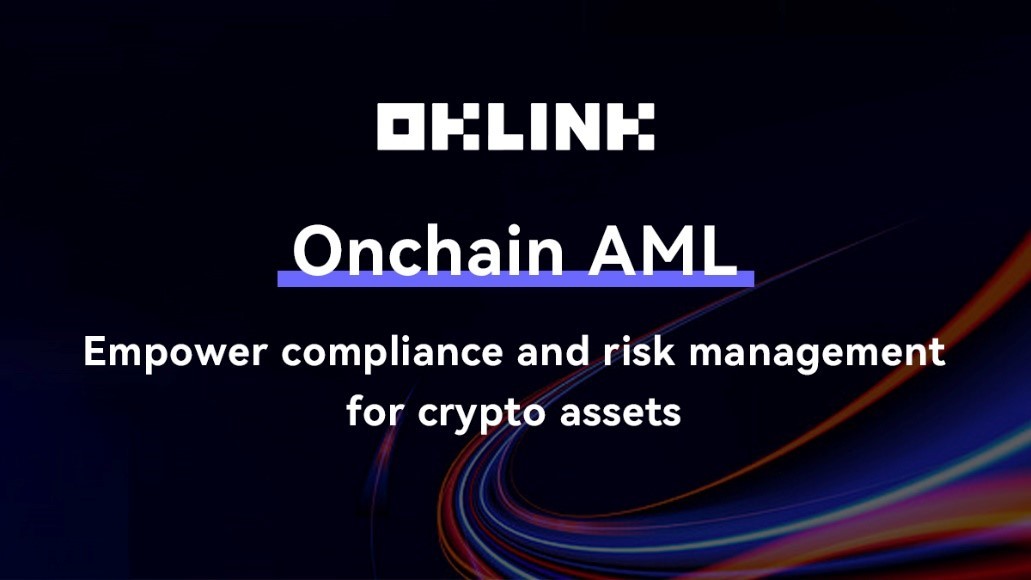 OKLINK

Onchain AML

Empower compliance and risk management for crypto assets